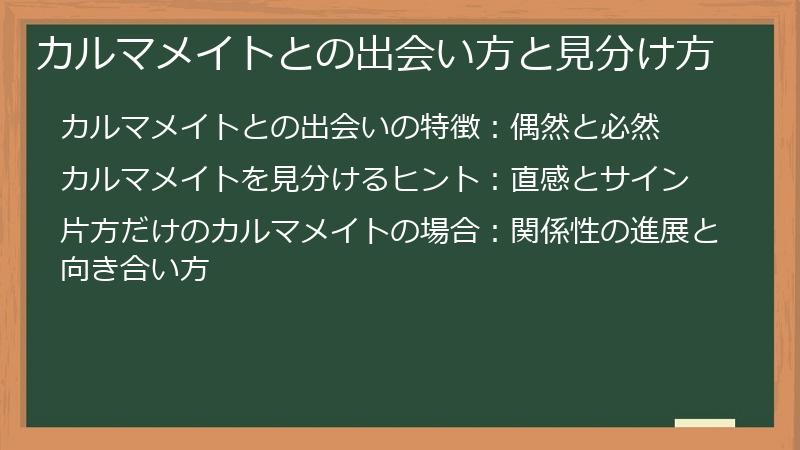 カルマメイトとの出会い方と見分け方

カルマメイトとの出会いの特徴：偶然と必然

カルマメイトを見分けるヒント：直感とサイン

片方だけのカルマメイトの場合：関係性の進展と向き合い方